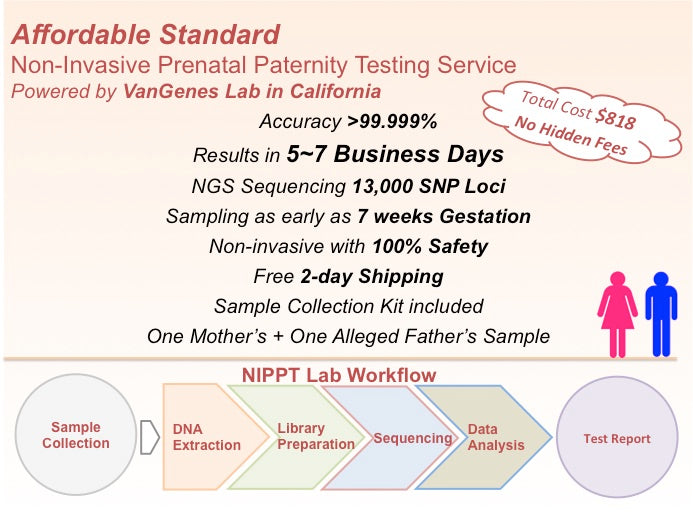 Affordable Standard
Non-Invasive Prenatal Paternity Testing Service
Powered by VanGenes Lab in California

Total Cost $818
No Hidden Fees

Accuracy >99.999%
Results in 5~7 Business Days
NGS Sequencing 13,000 SNP Loci
Sampling as early as 7 weeks Gestation
Non-invasive with 100% Safety
Free 2-day Shipping
Sample Collection Kit included
One Mother's + One Alleged Father's Sample

NIPPT Lab Workflow

Sample Collection
DNA Extraction
Library Preparation
Sequencing
Data Analysis
Test Report